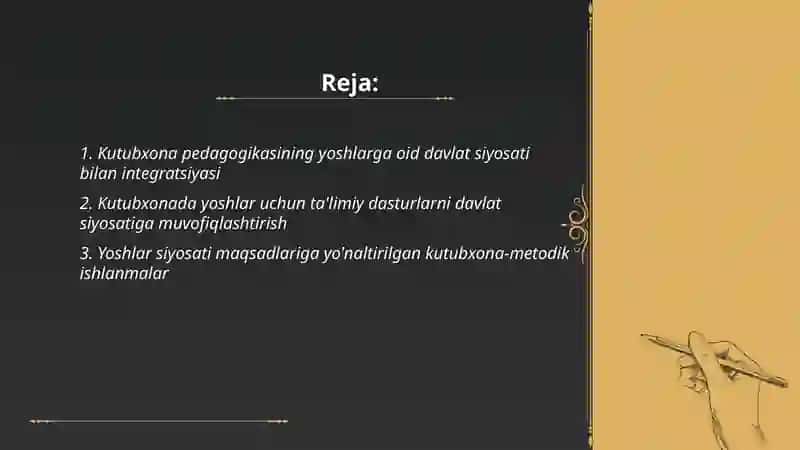 Reja:

1. Kutubxona pedagogikasining yoshlarga oid davlat siyosati bilan integratsiyasi

2. Kutubxonada yoshlar uchun ta'limiy dasturlarni davlat siyosatiga muvofiqlashtirish

3. Yoshlar siyosati maqsadlariga yo'naltirilgan kutubxona-metodik ishlanmalar